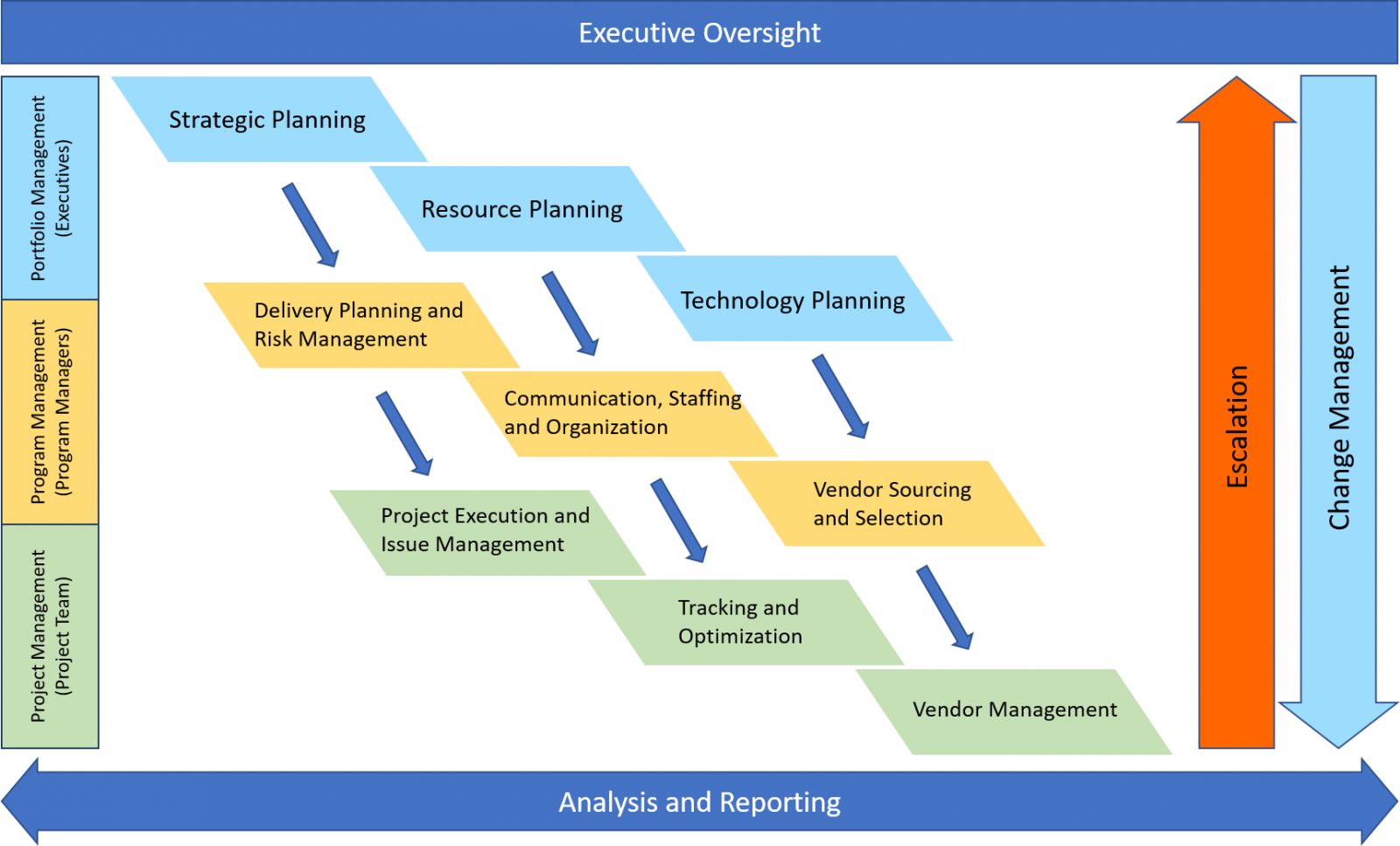 Executive Oversight

Portfolio Management (Executives)

Program Management (Program Managers)

Project Management (Project Team)

Strategic Planning

Resource Planning

Technology Planning

Delivery Planning and Risk Management

Communication, Staffing and Organization

Vendor Sourcing and Selection

Project Execution and Issue Management

Tracking and Optimization

Vendor Management

Escalation

Change Management

Analysis and Reporting